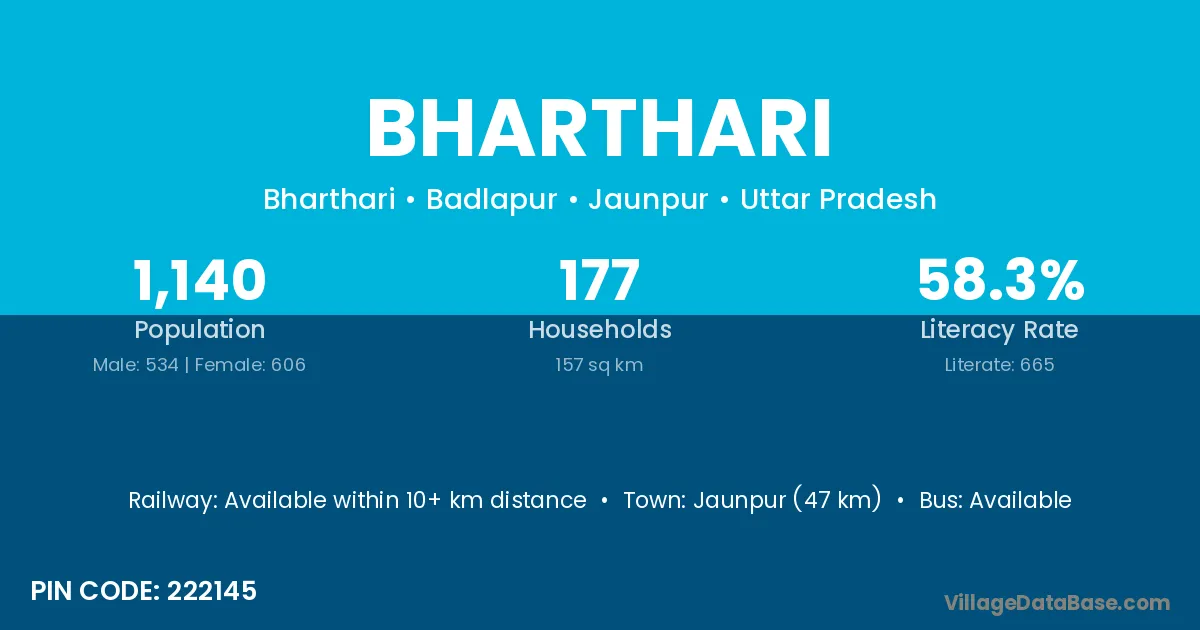 BHARTHARI

Bharthari • Badlapur • Jaunpur • Uttar Pradesh

1,140
Population
Male: 534 | Female: 606

177
Households
157 sq km

58.3%
Literacy Rate
Literate: 665

Railway: Available within 10+ km distance • Town: Jaunpur (47 km) • Bus: Available

PIN CODE: 222145

VillageDataBase.com